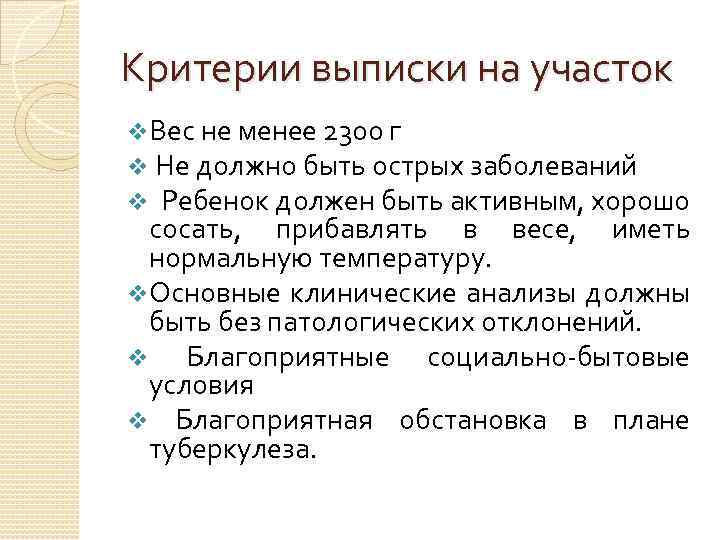 Критерии выписки на участок

❖ Вес не менее 2300 г
❖ Не должно быть острых заболеваний
❖ Ребенок должен быть активным, хорошо сосать, прибавлять в весе, иметь нормальную температуру.
❖ Основные клинические анализы должны быть без патологических отклонений.
❖ Благоприятные социально-бытовые условия
❖ Благоприятная обстановка в плане туберкулеза.